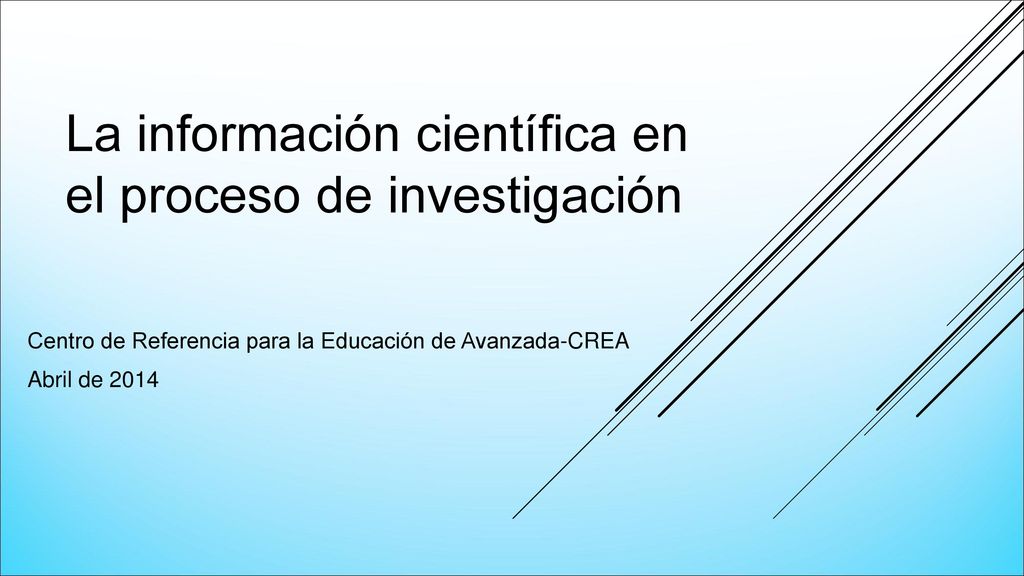 La información científica en el proceso de investigación

Centro de Referencia para la Educación de Avanzada-CREA
Abril de 2014